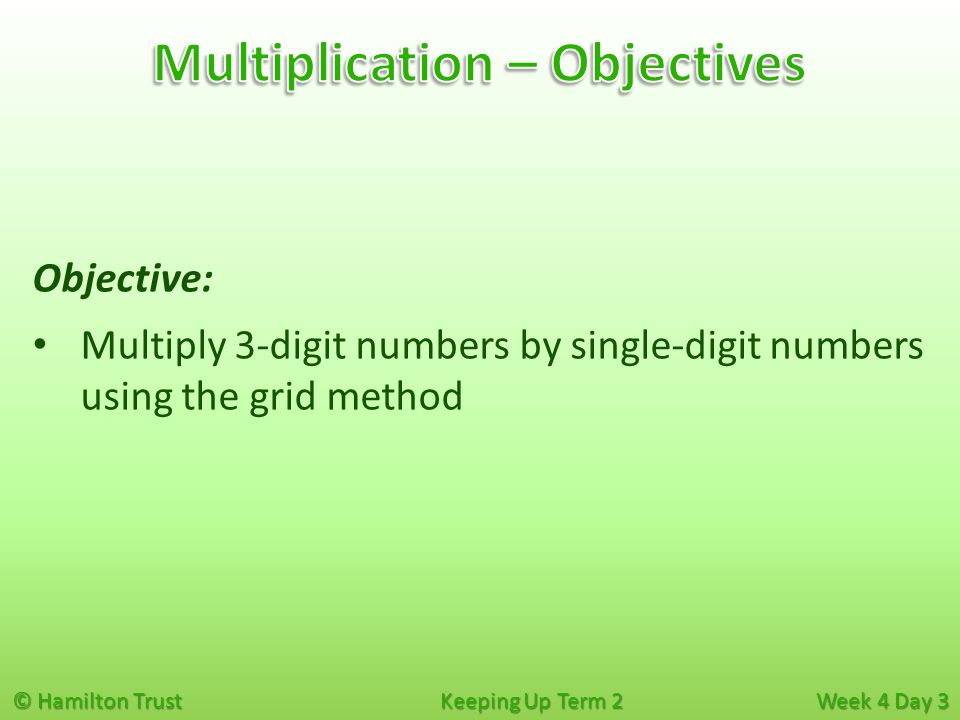 Multiplication – Objectives

Objective:

• Multiply 3-digit numbers by single-digit numbers using the grid method

© Hamilton Trust Keeping Up Term 2 Week 4 Day 3